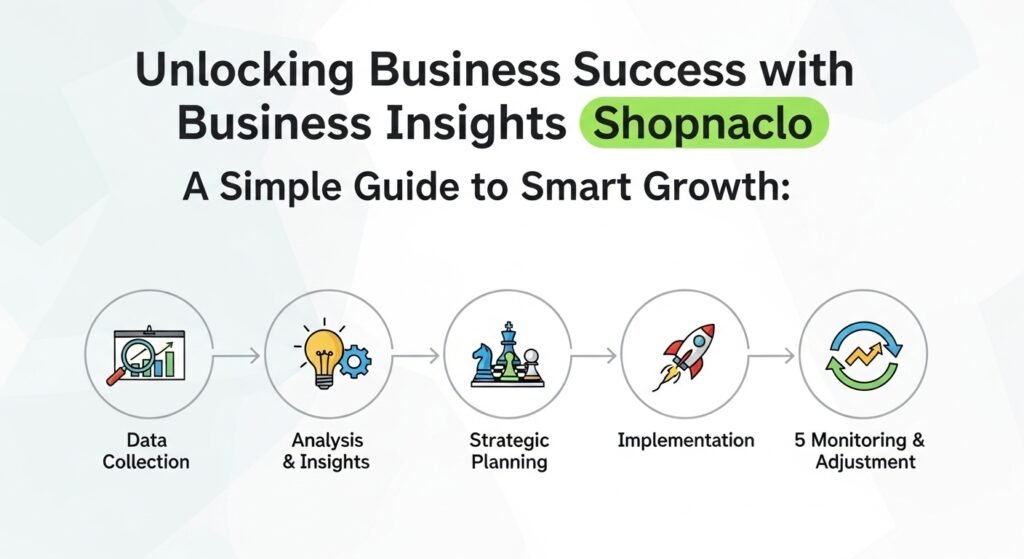 Unlocking Business Success with Business Insights Shopnaclo

A Simple Guide to Smart Growth:

Data Collection

Analysis & Insights

Strategic Planning

Implementation

5 Monitoring & Adjustment